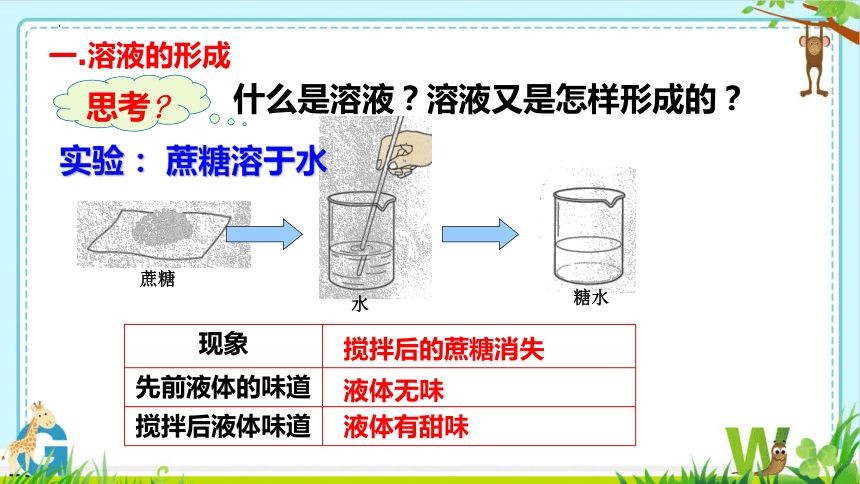 一.溶液的形成

思考？ 什么是溶液？溶液又是怎样形成的？

实验： 蔗糖溶于水

蔗糖

水

糖水

| 现象 | 搅拌后的蔗糖消失 |
|---|---|
| 先前液体的味道 | 液体无味 |
| 搅拌后液体味道 | 液体有甜味 |

G

W